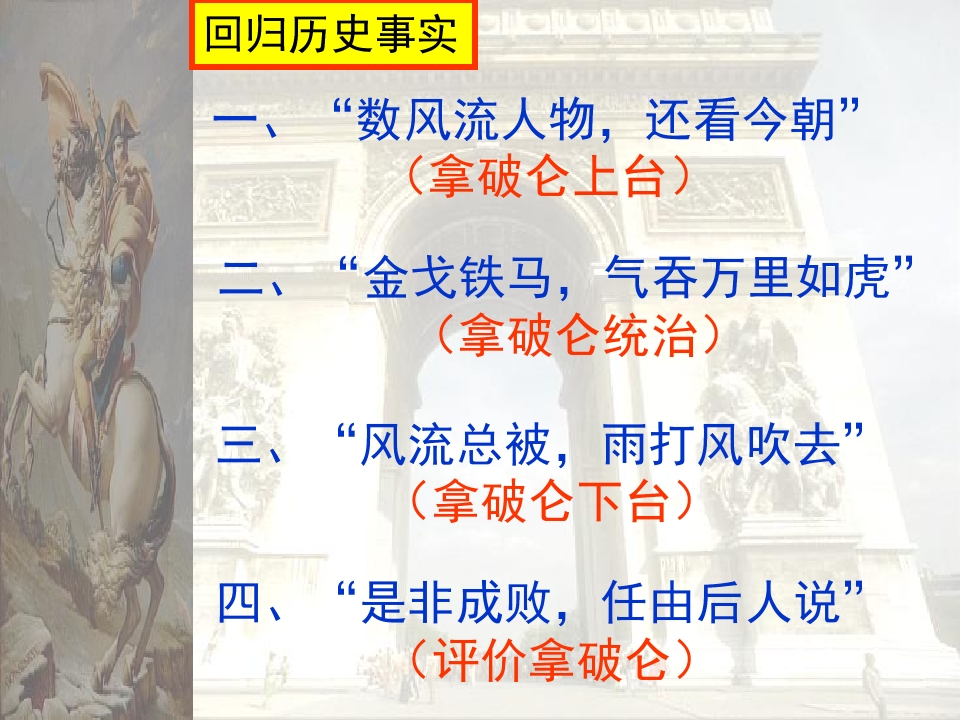 回归历史事实

一、“数风流人物，还看今朝”
（拿破仑上台）

二、“金戈铁马，气吞万里如虎”
（拿破仑统治）

三、“风流总被，雨打风吹去”
（拿破仑下台）

四、“是非成败，任由后人说”
（评价拿破仑）